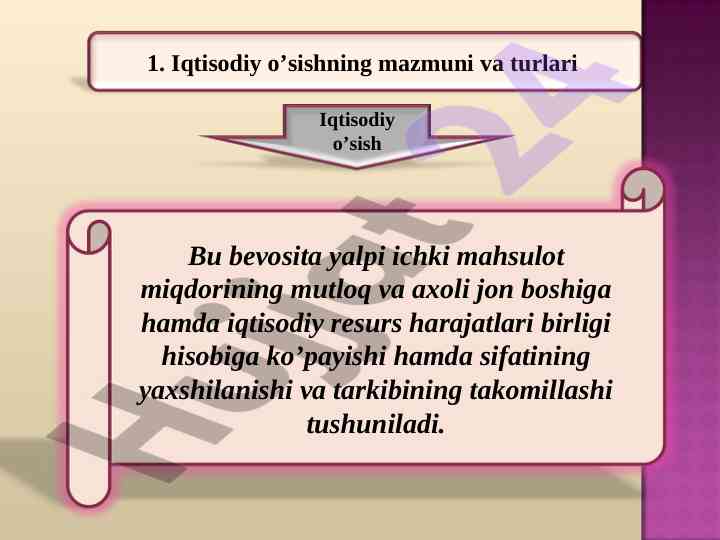 1. Iqtisodiy o’sishning mazmuni va turlari

Iqtisodiy o’sish

Bu bevosita yalpi ichki mahsulot miqdorining mutloq va axoli jon boshiga hamda iqtisodiy resurs harajatlari birligi hisobiga ko’payishi hamda sifatining yaxshilanishi va tarkibining takomillashi tushuniladi.

Hujjat24